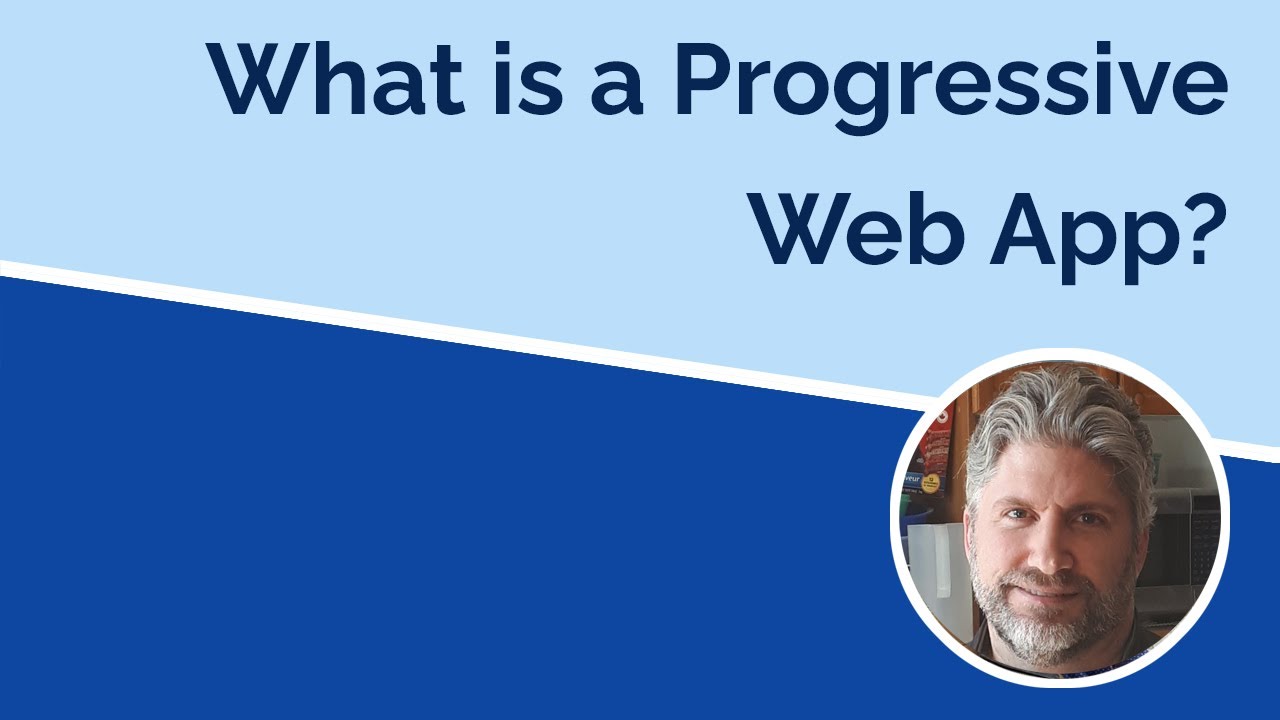 What is a Progressive Web App?